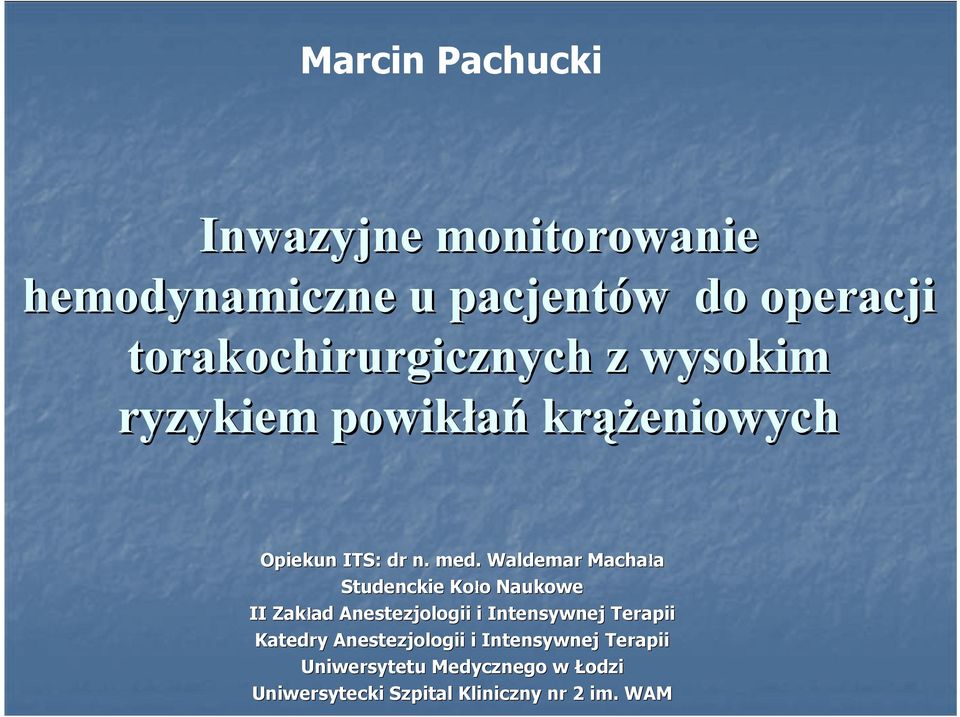 Marcin Pachucki

Inwazyjne monitorowanie hemodynamiczne u pacjentów do operacji torakochirurgicznych z wysokim ryzykiem powikłań krążeniowych

Opiekun ITS: dr n. med. Waldemar Machała
Studenckie Koło Naukowe
II Zakład Anestezjologii i Intensywnej Terapii
Katedry Anestezjologii i Intensywnej Terapii
Uniwersytetu Medycznego w Łodzi
Uniwersytecki Szpital Kliniczny nr 2 im. WAM